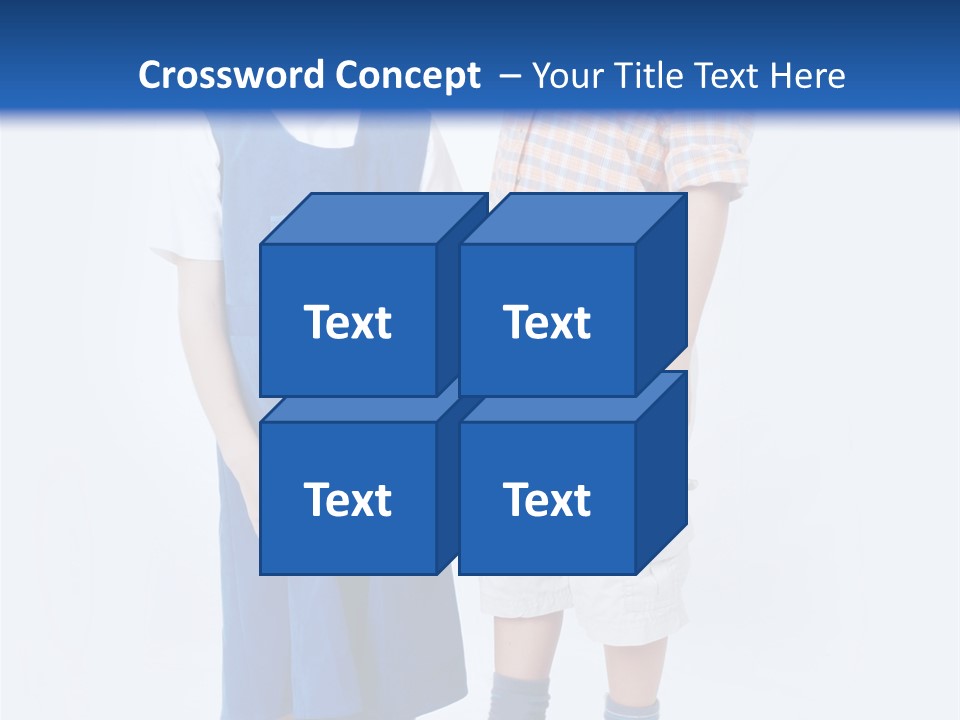 Crossword Concept – Your Title Text Here

Text

Text

Text

Text